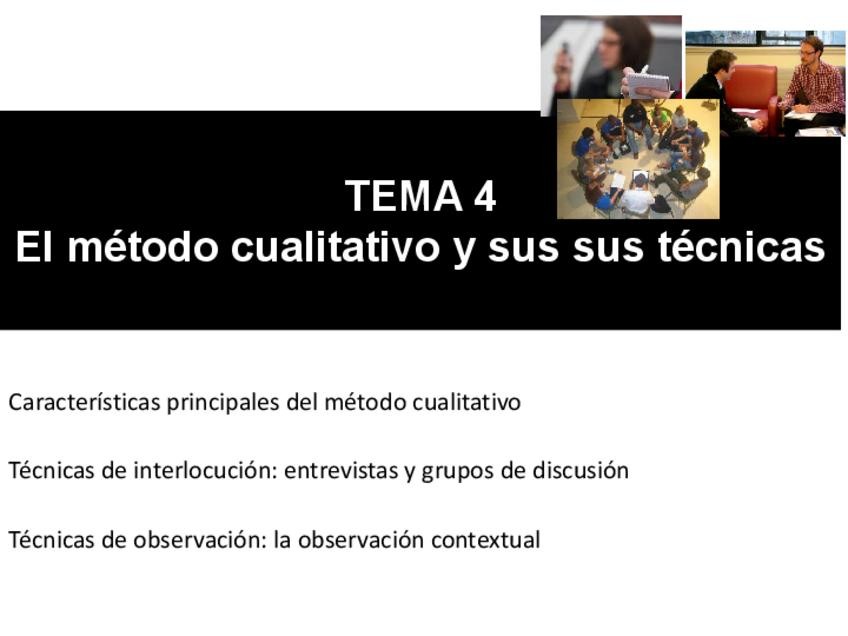 TEMA 4
El método cualitativo y sus sus técnicas

Características principales del método cualitativo

Técnicas de interlocución: entrevistas y grupos de discusión

Técnicas de observación: la observación contextual